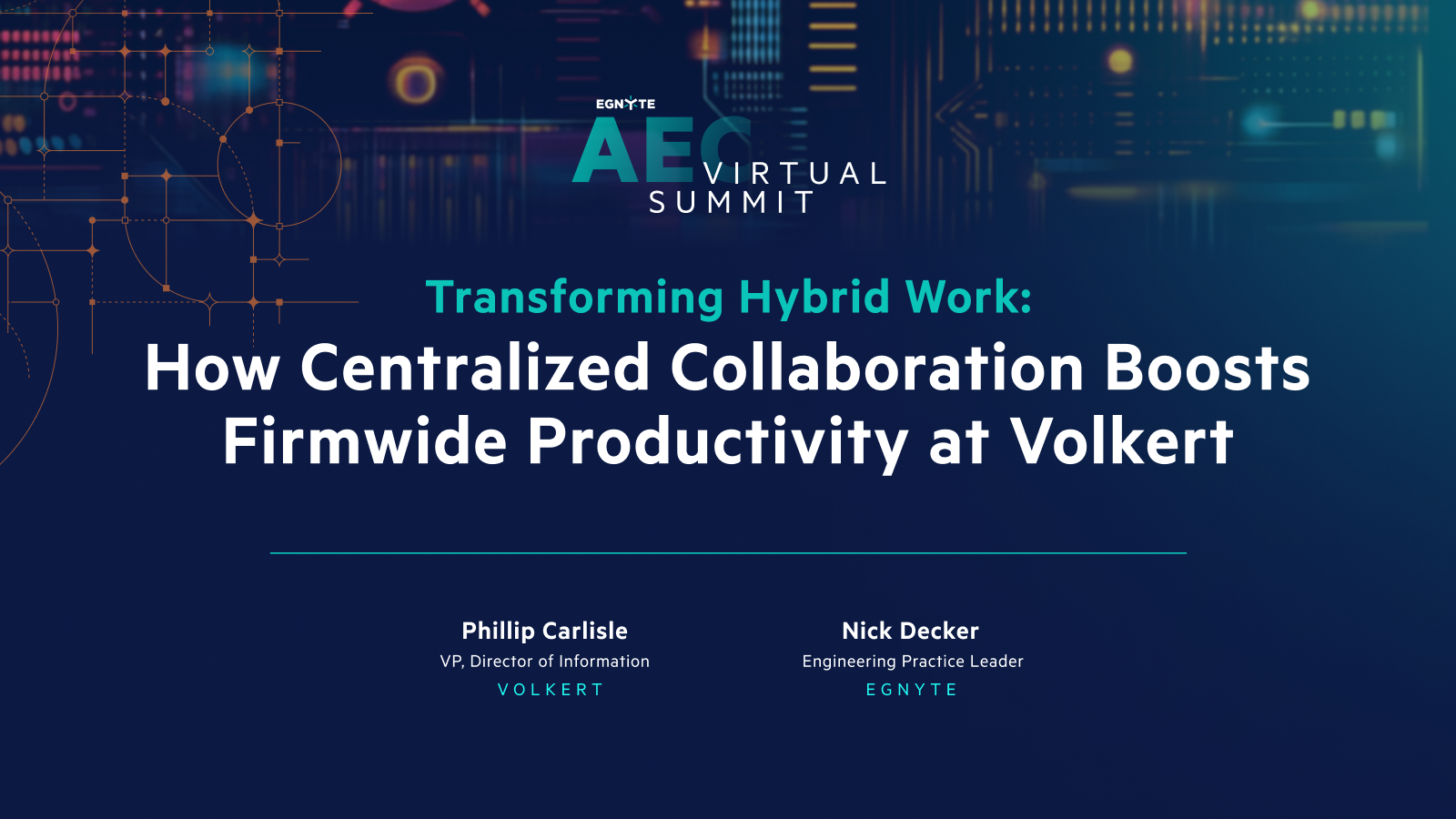 EGNYTE

AEC VIRTUAL SUMMIT

Transforming Hybrid Work:

How Centralized Collaboration Boosts Firmwide Productivity at Volkert

Phillip Carlisle
VP, Director of Information
VOLKERT

Nick Decker
Engineering Practice Leader
EGNYTE